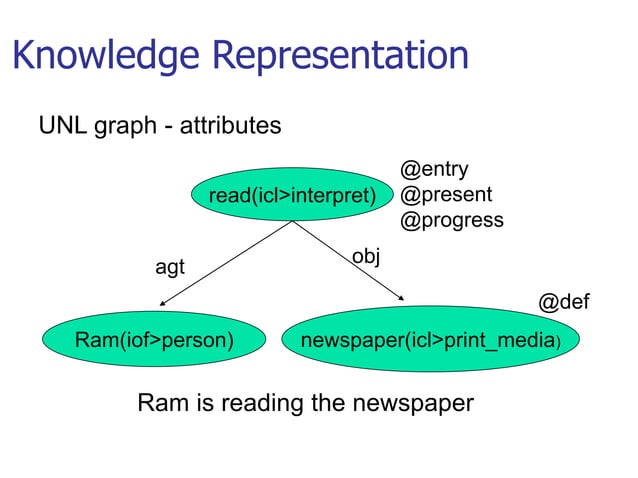 Knowledge Representation

UNL graph - attributes

read(icl>interpret)

@entry
@present
@progress

agt

obj

@def

Ram(iof>person)

newspaper(icl>print_media)

Ram is reading the newspaper